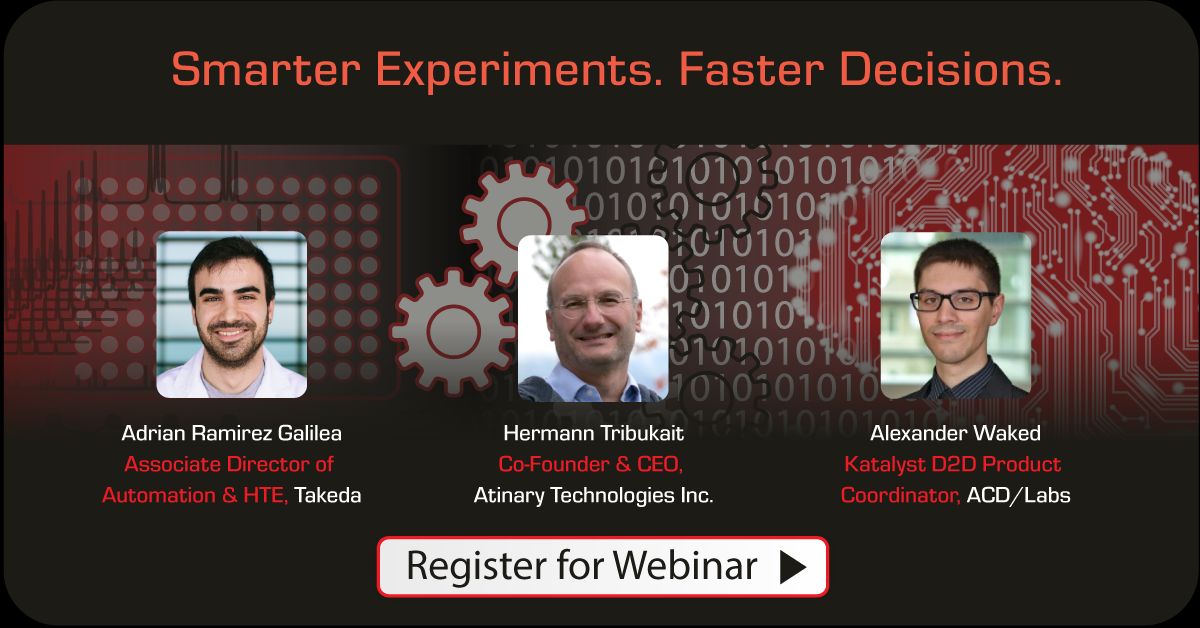 Smarter Experiments. Faster Decisions.

Adrian Ramirez Galilea
Associate Director of Automation & HTE, Takeda

Hermann Tribukait
Co-Founder & CEO, Atinary Technologies Inc.

Alexander Waked
Katalyst D2D Product Coordinator, ACD/Labs

Register for Webinar